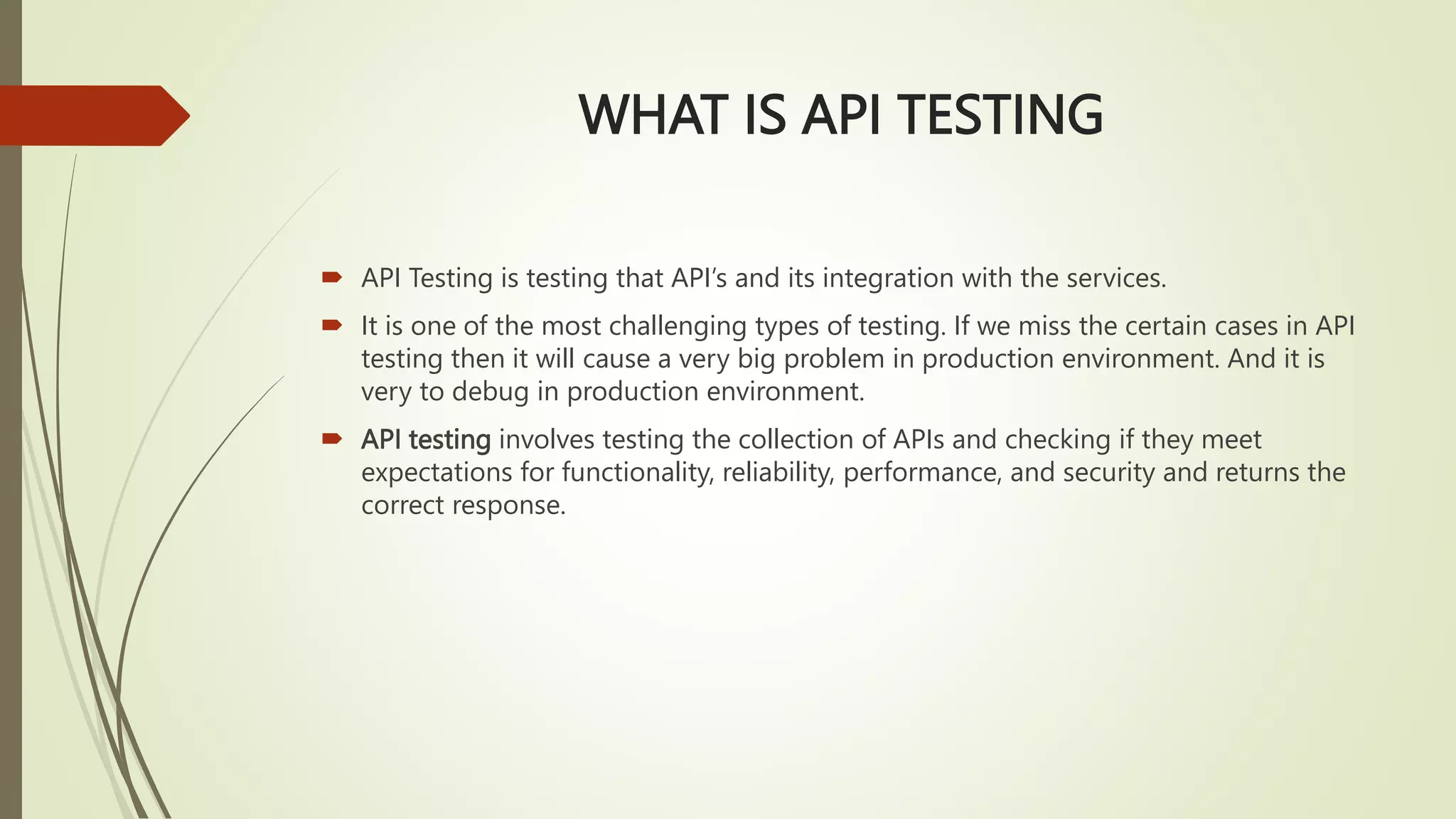 WHAT IS API TESTING

API Testing is testing that API's and its integration with the services.

It is one of the most challenging types of testing. If we miss the certain cases in API testing then it will cause a very big problem in production environment. And it is very to debug in production environment.

API testing involves testing the collection of APIs and checking if they meet expectations for functionality, reliability, performance, and security and returns the correct response.